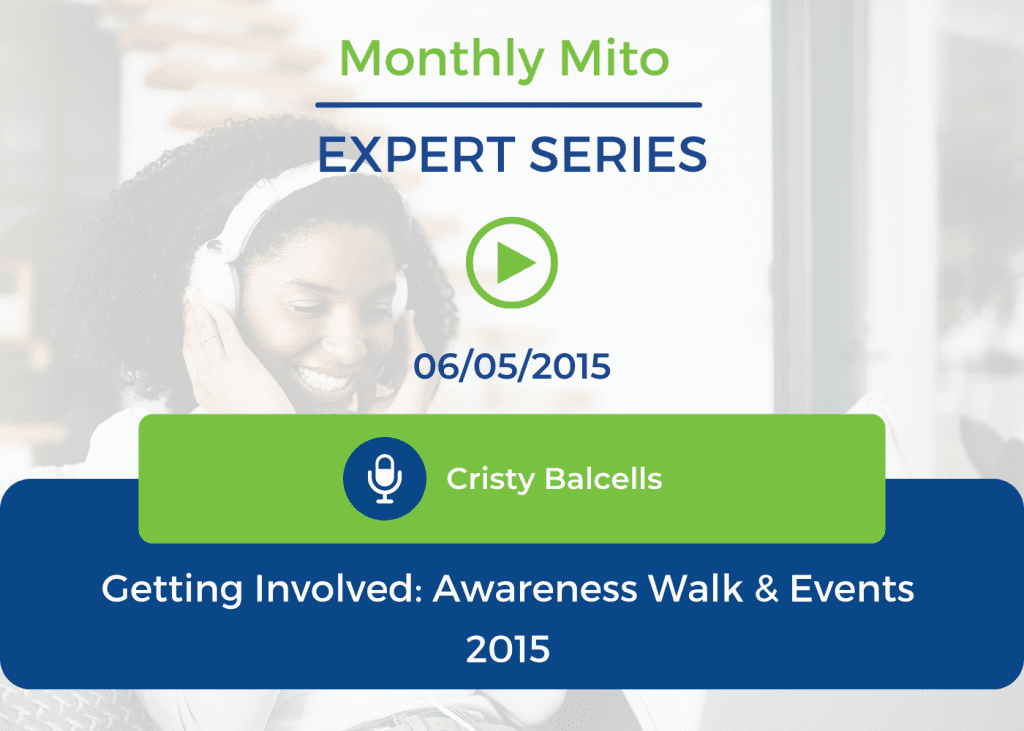 Monthly Mito

EXPERT SERIES

06/05/2015

Cristy Balcells

Getting Involved: Awareness Walk & Events 2015